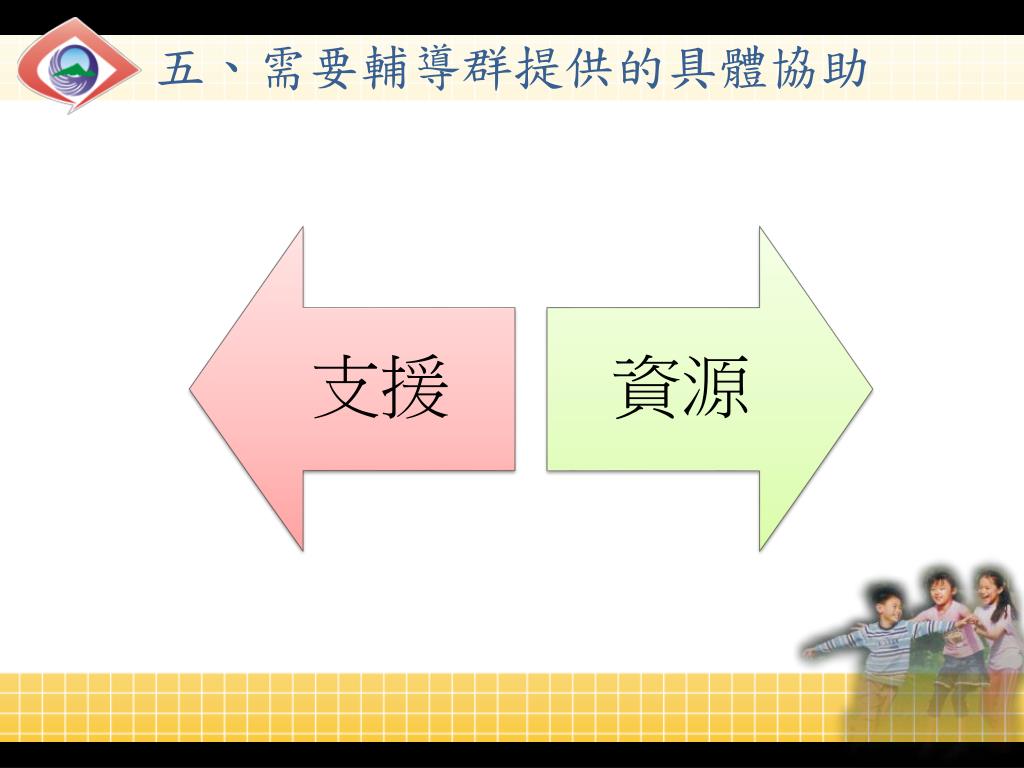 五、需要輔導群提供的具體協助

支援

資源